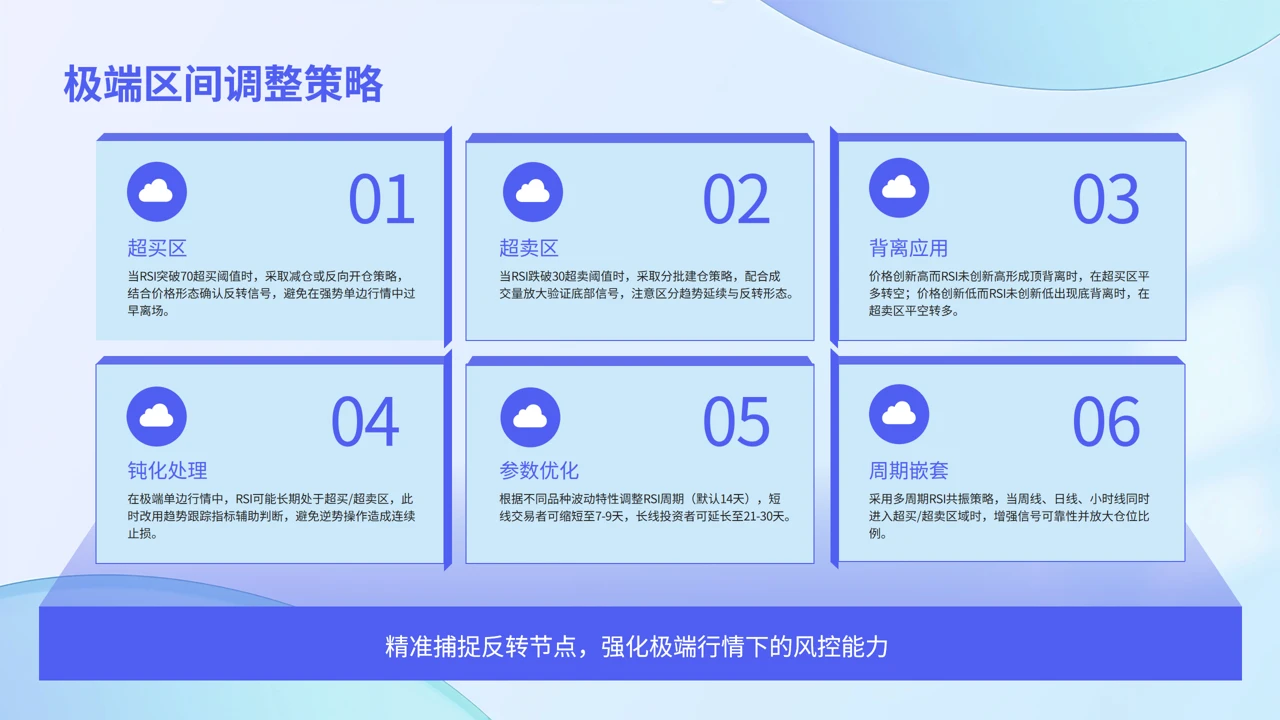 极端区间调整策略

01
超买区
当RSI突破70超买阈值时，采取减仓或反向开仓策略，结合价格形态确认反转信号，避免在强势单边行情中过早离场。

02
超卖区
当RSI跌破30超卖阈值时，采取分批建仓策略，配合成交量放大验证底部信号，注意区分趋势延续与反转形态。

03
背离应用
价格创新高而RSI未创新高形成顶背离时，在超买区平多转空；价格创新低而RSI未创新低出现底背离时，在超卖区平空转多。

04
钝化处理
在极端单边行情中，RSI可能长期处于超买/超卖区，此时改用趋势跟踪指标辅助判断，避免逆势操作造成连续止损。

05
参数优化
根据不同品种波动特性调整RSI周期（默认14天），短线交易者可缩短至7-9天，长线投资者可延长至21-30天。

06
周期嵌套
采用多周期RSI共振策略，当周线、日线、小时线同时进入超买/超卖区域时，增强信号可靠性并放大仓位比例。

精准捕捉反转节点，强化极端行情下的风控能力